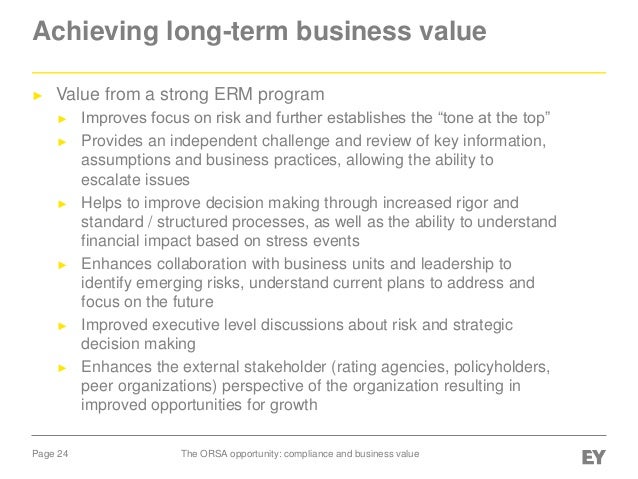 Achieving long-term business value

► Value from a strong ERM program
► Improves focus on risk and further establishes the “tone at the top”
► Provides an independent challenge and review of key information, assumptions and business practices, allowing the ability to escalate issues
► Helps to improve decision making through increased rigor and standard / structured processes, as well as the ability to understand financial impact based on stress events
► Enhances collaboration with business units and leadership to identify emerging risks, understand current plans to address and focus on the future
► Improved executive level discussions about risk and strategic decision making
► Enhances the external stakeholder (rating agencies, policyholders, peer organizations) perspective of the organization resulting in improved opportunities for growth

Page 24 The ORSA opportunity: compliance and business value EY